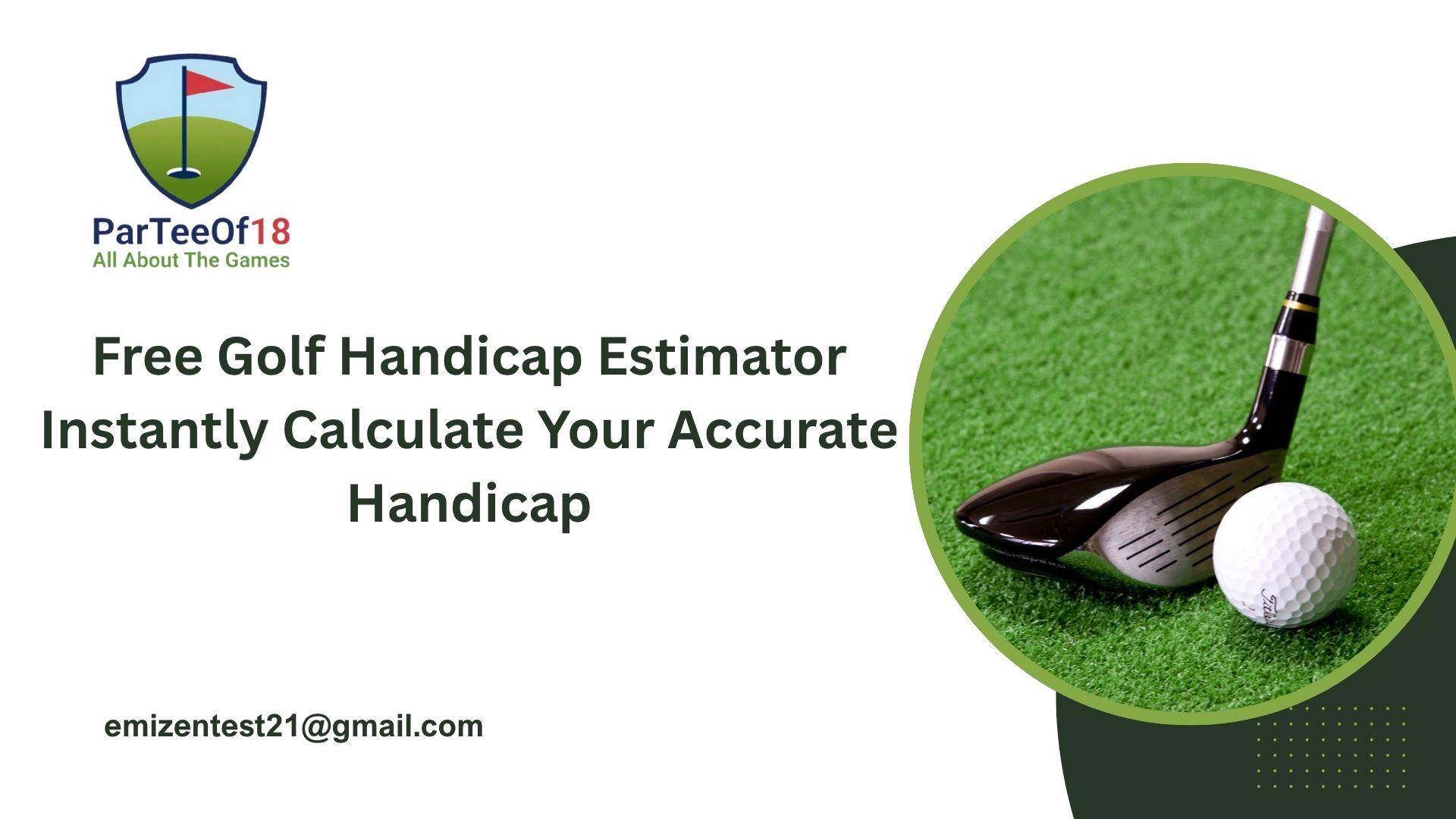 ParTeeOf18
All About The Games

Free Golf Handicap Estimator Instantly Calculate Your Accurate Handicap

emizentest21@gmail.com